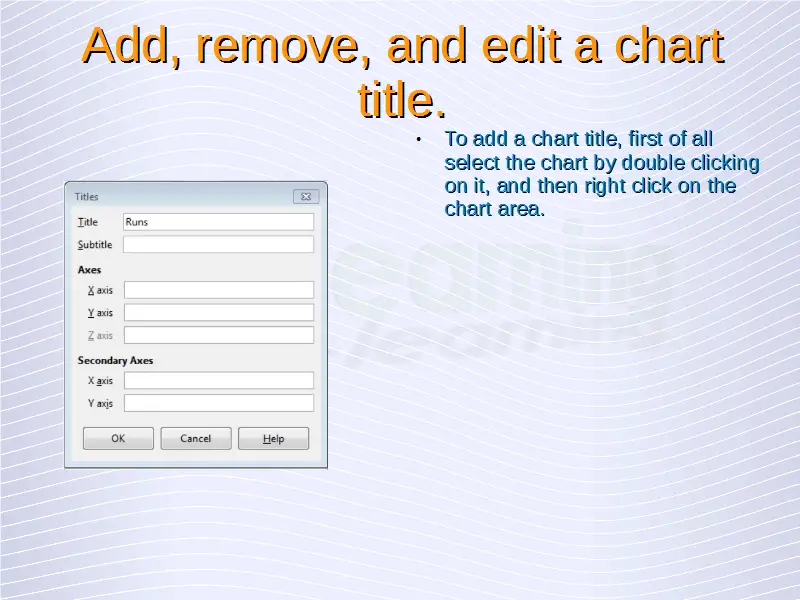 Add, remove, and edit a chart title.

• To add a chart title, first of all select the chart by double clicking on it, and then right click on the chart area.

Titles

Title Runs

Subtitle

Axes

X axis

Y axis

Z axis

Secondary Axes

X axis

Y axis

OK Cancel Help